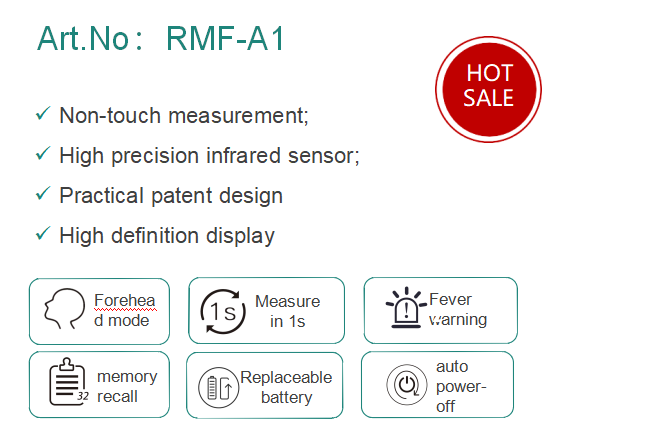 Art.No： RMF-A1

HOT SALE

✓ Non-touch measurement;

✓ High precision infrared sensor;

✓ Practical patent design

✓ High definition display

Forehea d mode

1s Measure in 1s

Fever warning

32 memory recall

Replaceable battery

auto power-off